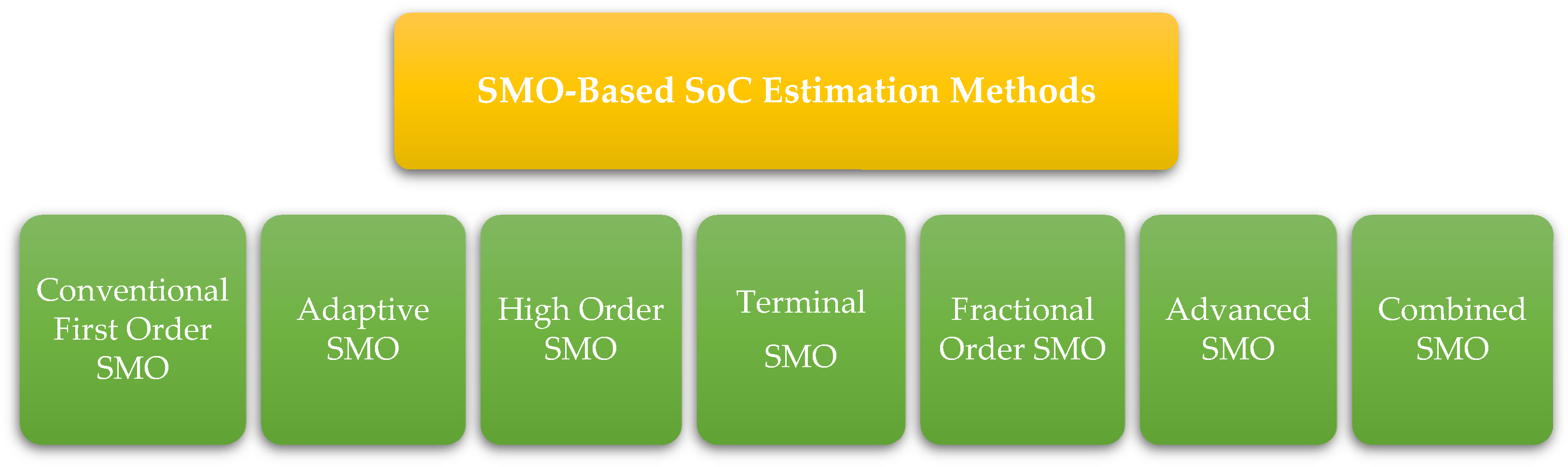 SMO-Based SoC Estimation Methods

Conventional First Order SMO

Adaptive SMO

High Order SMO

Terminal SMO

Fractional Order SMO

Advanced SMO

Combined SMO